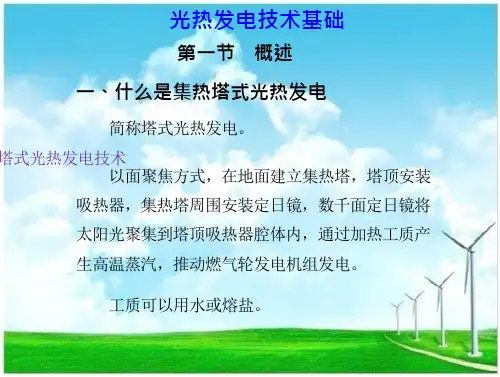 光热发电技术基础

第一节　概述

一、什么是集热塔式光热发电

简称塔式光热发电。

塔式光热发电技术

以面聚焦方式，在地面建立集热塔，塔顶安装吸热器，集热塔周围安装定日镜，数千面定日镜将太阳光聚集到塔顶吸热器腔体内，通过加热工质产生高温蒸汽，推动燃气轮发电机组发电。

工质可以用水或熔盐。